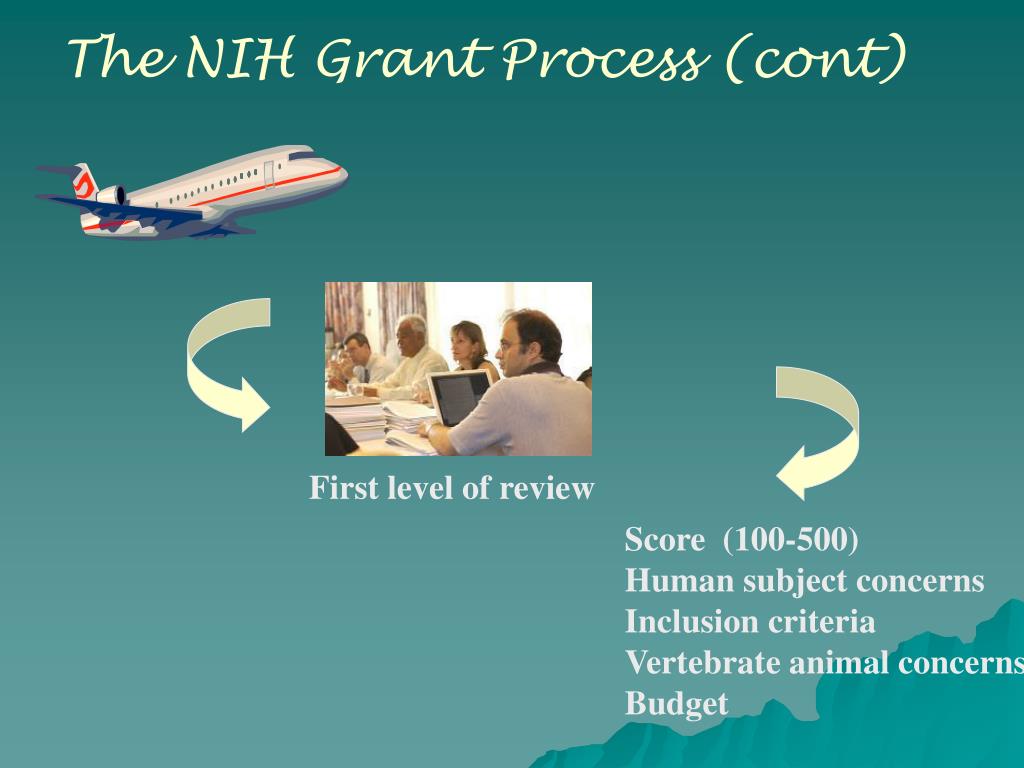 The NIH Grant Process (cont)

First level of review

Score (100-500)
Human subject concerns
Inclusion criteria
Vertebrate animal concerns
Budget